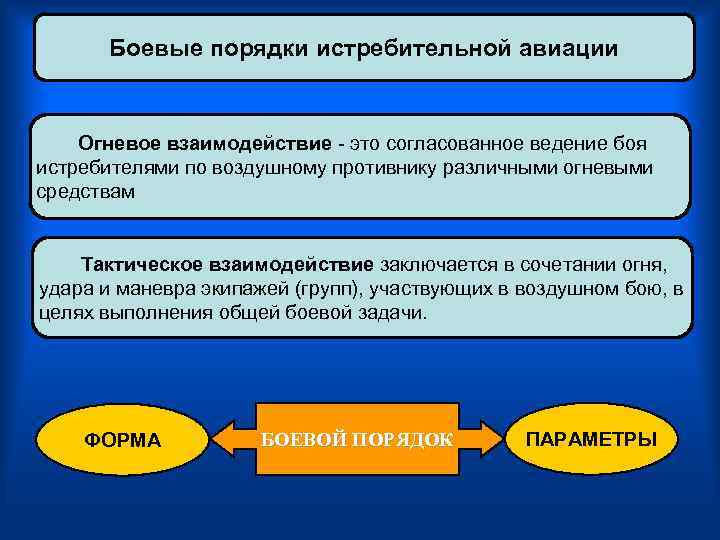 Боевые порядки истребительной авиации

Огневое взаимодействие - это согласованное ведение боя истребителями по воздушному противнику различными огневыми средствам

Тактическое взаимодействие заключается в сочетании огня, удара и маневра экипажей (групп), участвующих в воздушном бою, в целях выполнения общей боевой задачи.

ФОРМА

БОЕВОЙ ПОРЯДОК

ПАРАМЕТРЫ